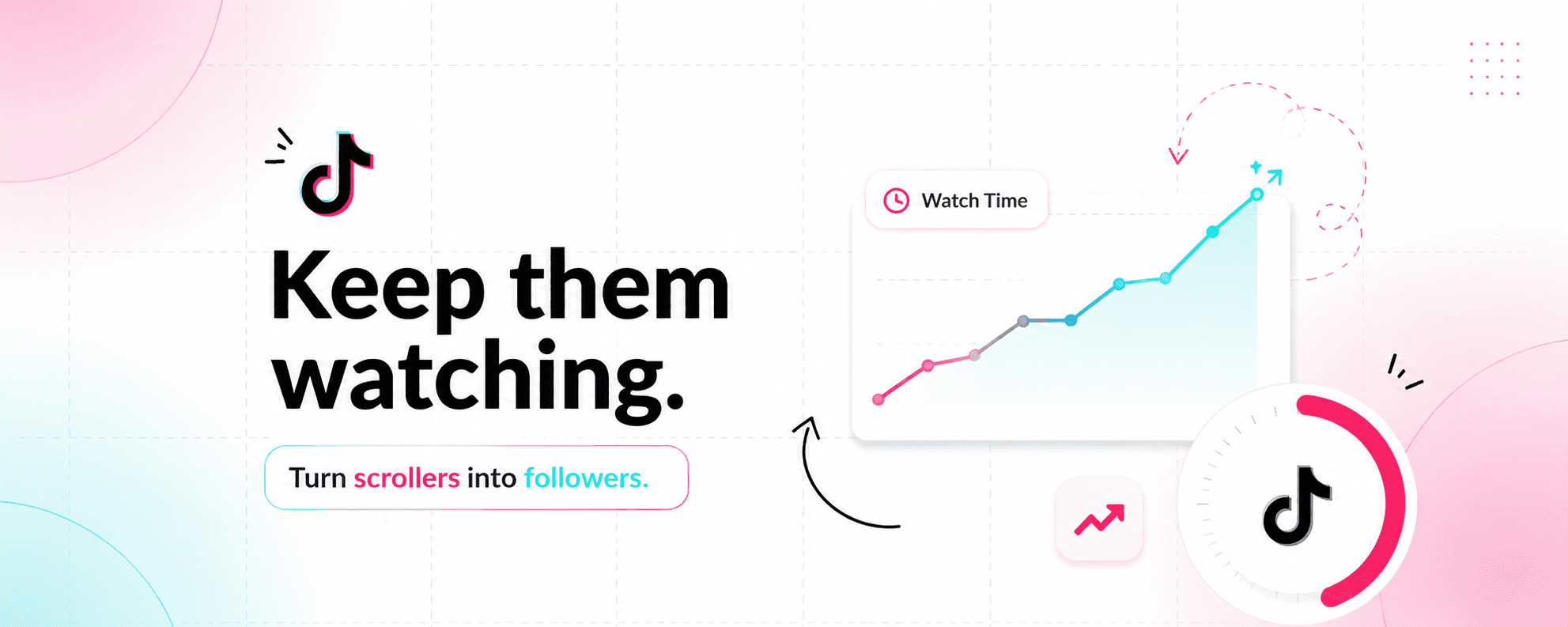 Keep them watching.

Turn scrollers into followers.

Watch Time